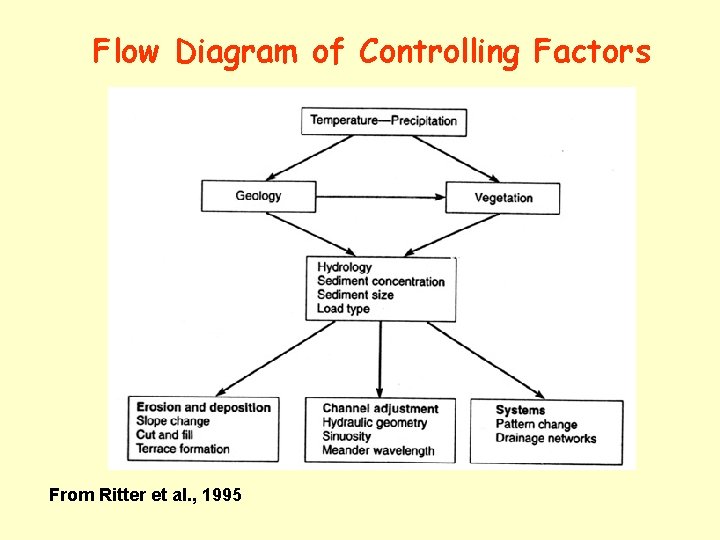 Flow Diagram of Controlling Factors

Temperature—Precipitation

Geology

Vegetation

Hydrology
Sediment concentration
Sediment size
Load type

Erosion and deposition
Slope change
Cut and fill
Terrace formation

Channel adjustment
Hydraulic geometry
Sinuosity
Meander wavelength

Systems
Pattern change
Drainage networks

From Ritter et al., 1995